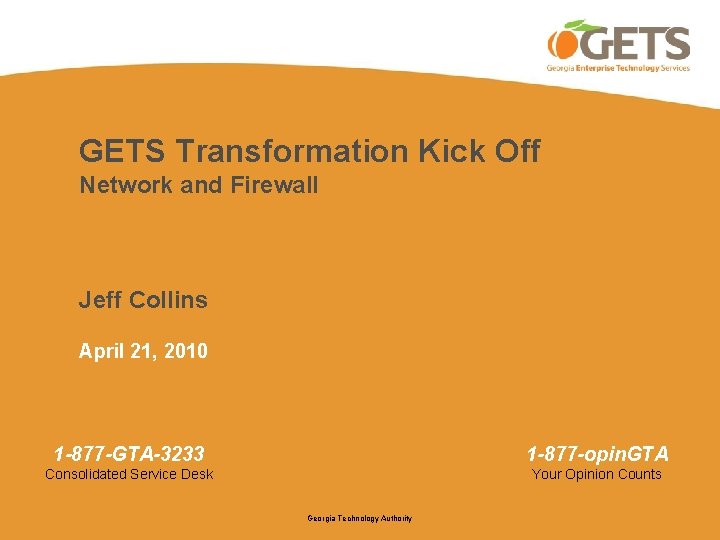 GETS
Georgia Enterprise Technology Services

GETS Transformation Kick Off
Network and Firewall

Jeff Collins

April 21, 2010

1-877-GTA-3233
Consolidated Service Desk

1-877-opinGTA
Your Opinion Counts

Georgia Technology Authority